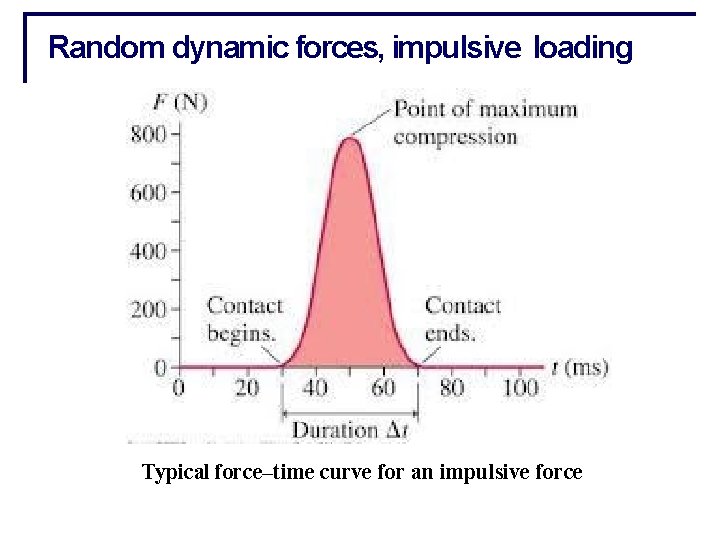 Random dynamic forces, impulsive loading

$F$ (N)
800
600
400
200
0
Point of maximum compression
Contact begins.
Contact ends.
$t$ (ms)
0 20 40 60 80 100
Duration $\Delta t$

Typical force–time curve for an impulsive force